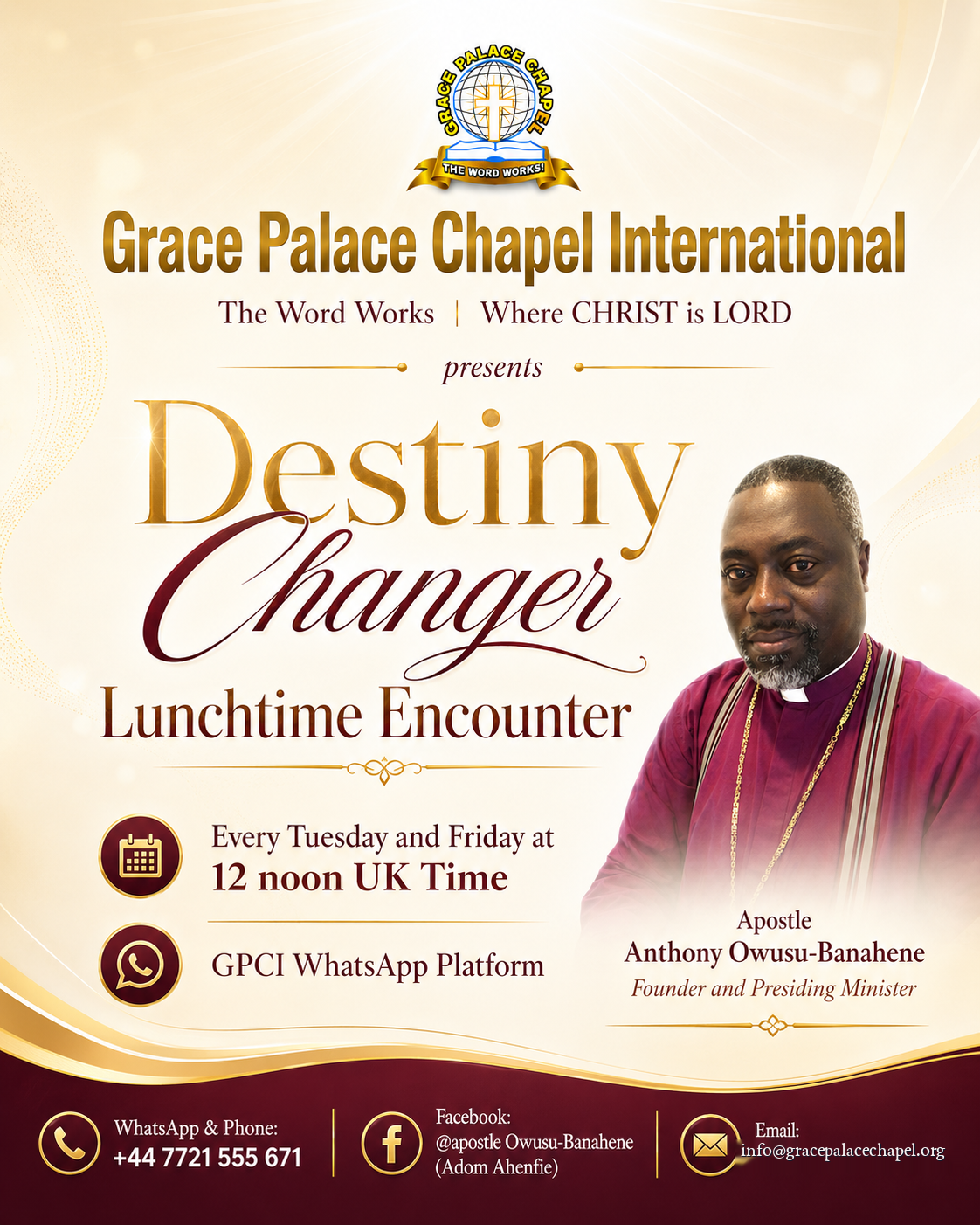 GRACE PALACE CHAPEL
THE WORD WORKS!

Grace Palace Chapel International

The Word Works | Where CHRIST is LORD

presents

Destiny Changer

Lunchtime Encounter

Every Tuesday and Friday at 12 noon UK Time

GPCI WhatsApp Platform

Apostle
Anthony Owusu-Banahene
Founder and Presiding Minister

WhatsApp & Phone:
+44 7721 555 671

Facebook:
@apostle Owusu-Banahene
(Adom Ahenfie)

Email:
info@gracepalacechapel.org